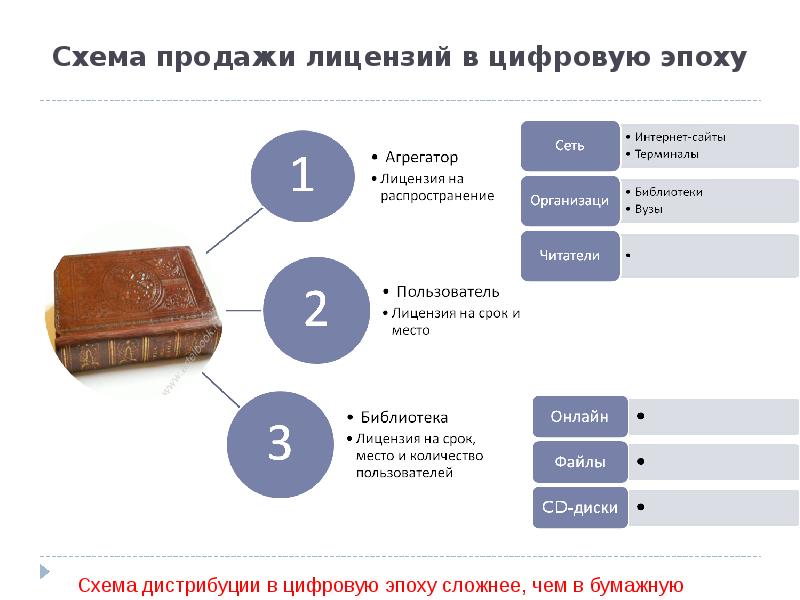 Схема продажи лицензий в цифровую эпоху

1

• Агрегатор
• Лицензия на распространение

Сеть
• Интернет-сайты
• Терминалы

Организаци
• Библиотеки
• Вузы

Читатели
•

2

• Пользователь
• Лицензия на срок и место

3

• Библиотека
• Лицензия на срок, место и количество пользователей

Онлайн
•

Файлы
•

CD-диски
•

Схема дистрибуции в цифровую эпоху сложнее, чем в бумажную